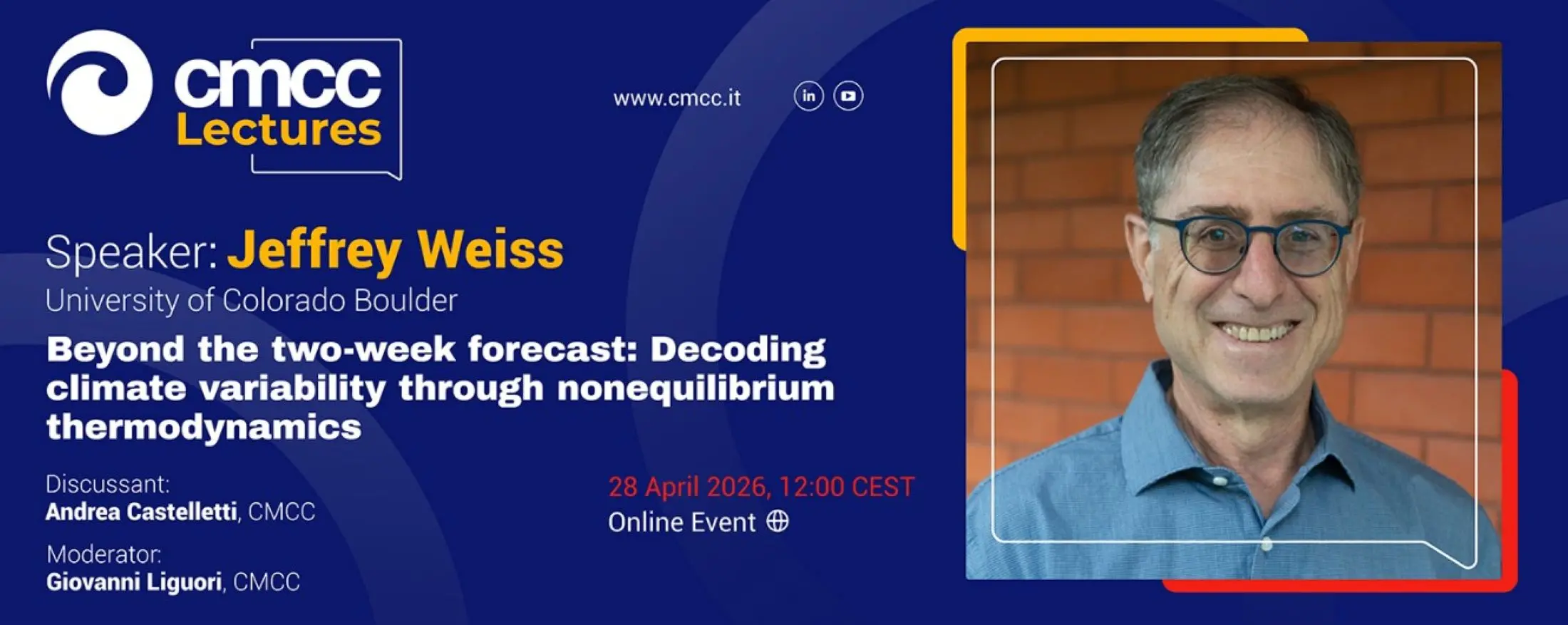 cmcc
Lectures

www.cmcc.it

in

Speaker: Jeffrey Weiss
University of Colorado Boulder

Beyond the two-week forecast: Decoding climate variability through nonequilibrium thermodynamics

Discussant:
Andrea Castelletti, CMCC

Moderator:
Giovanni Liguori, CMCC

28 April 2026, 12:00 CEST
Online Event